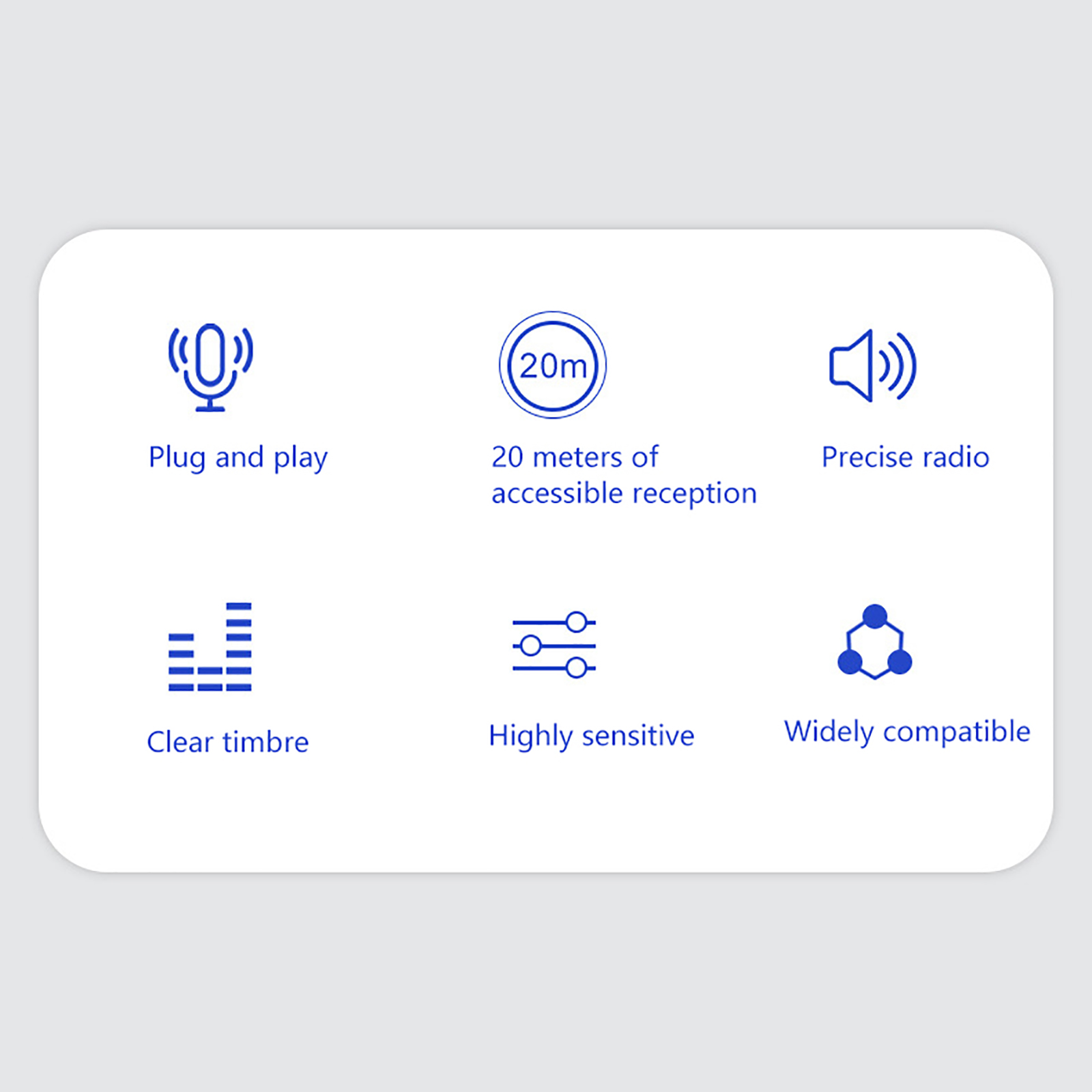 Plug and play

20m

20 meters of accessible reception

Precise radio

Clear timbre

Highly sensitive

Widely compatible